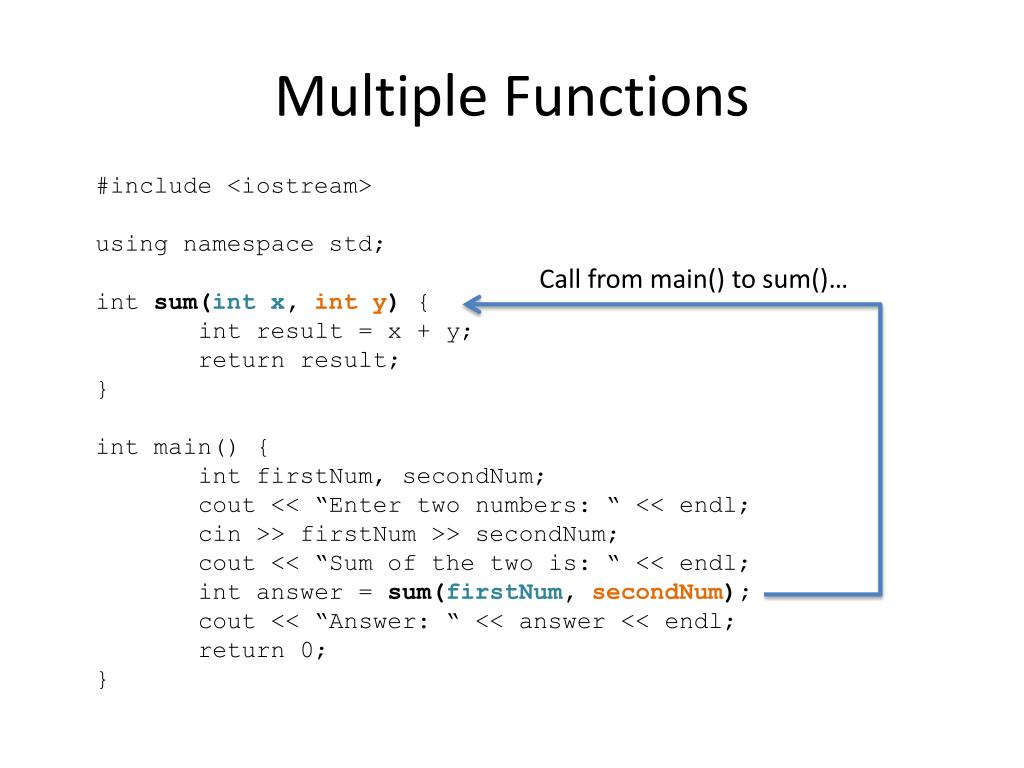 Multiple Functions

#include <iostream>

using namespace std;

Call from main() to sum()…

int sum(int x, int y) {
	int result = x + y;
	return result;
}

int main() {
	int firstNum, secondNum;
	cout << “Enter two numbers: “ << endl;
	cin >> firstNum >> secondNum;
	cout << “Sum of the two is: “ << endl;
	int answer = sum(firstNum, secondNum);
	cout << “Answer: “ << answer << endl;
	return 0;
}